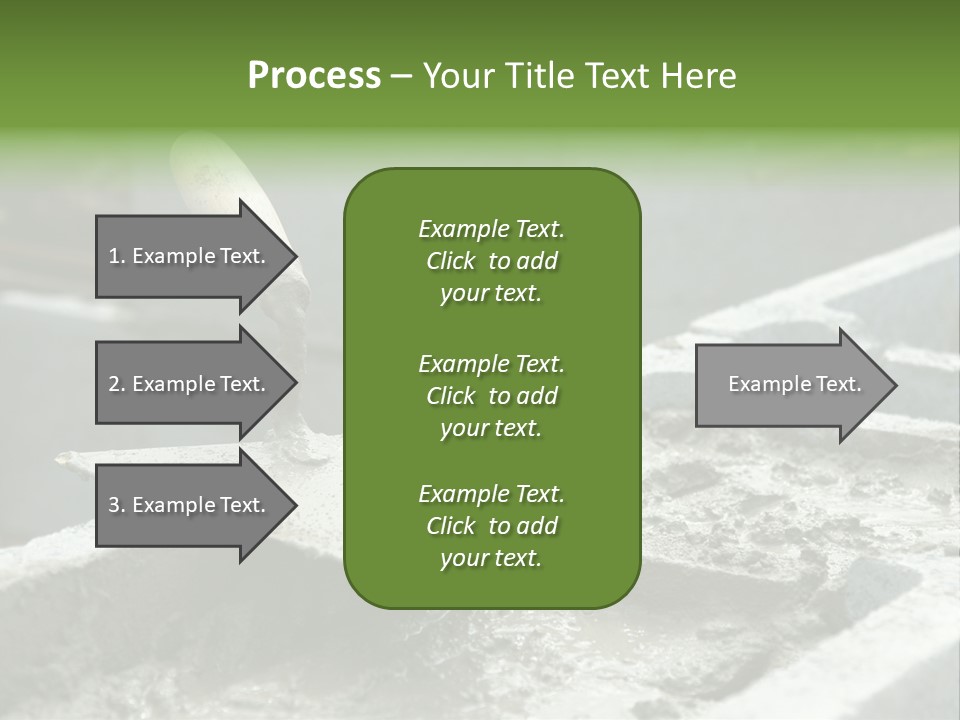 Process – Your Title Text Here

1. Example Text.

2. Example Text.

3. Example Text.

Example Text. Click to add your text.

Example Text. Click to add your text.

Example Text. Click to add your text.

Example Text.